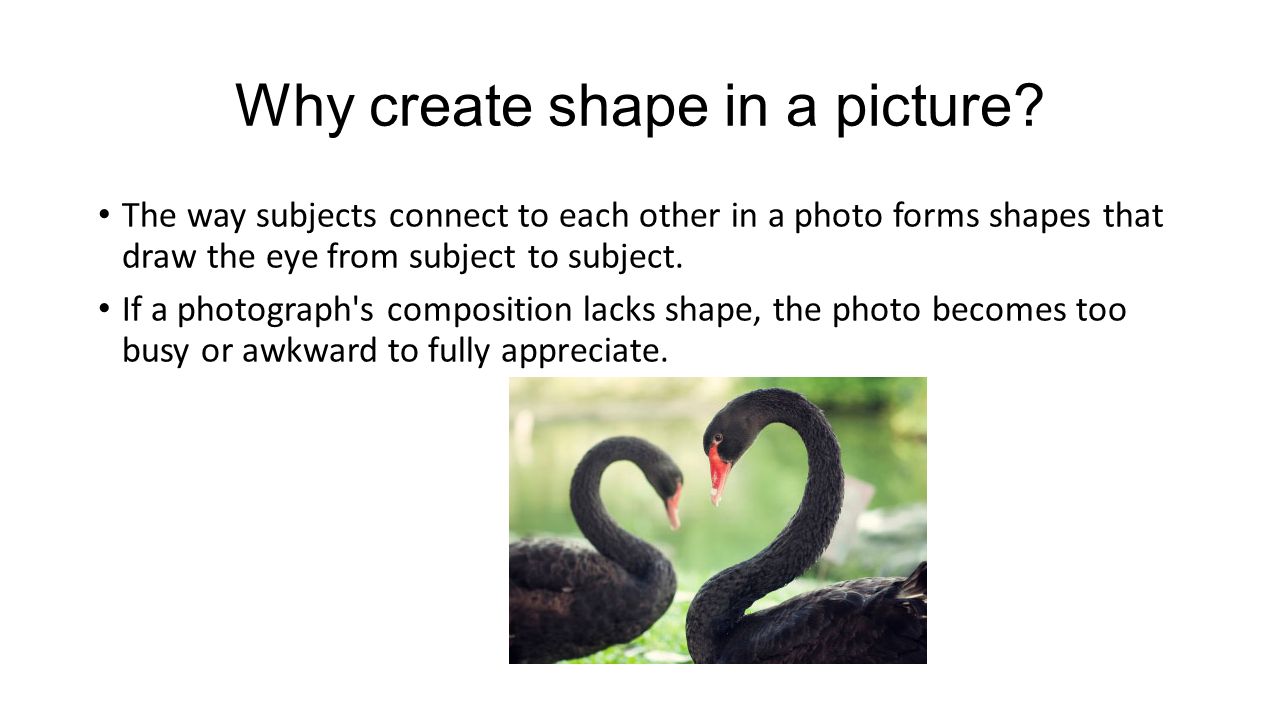 Why create shape in a picture?

• The way subjects connect to each other in a photo forms shapes that draw the eye from subject to subject.

• If a photograph's composition lacks shape, the photo becomes too busy or awkward to fully appreciate.